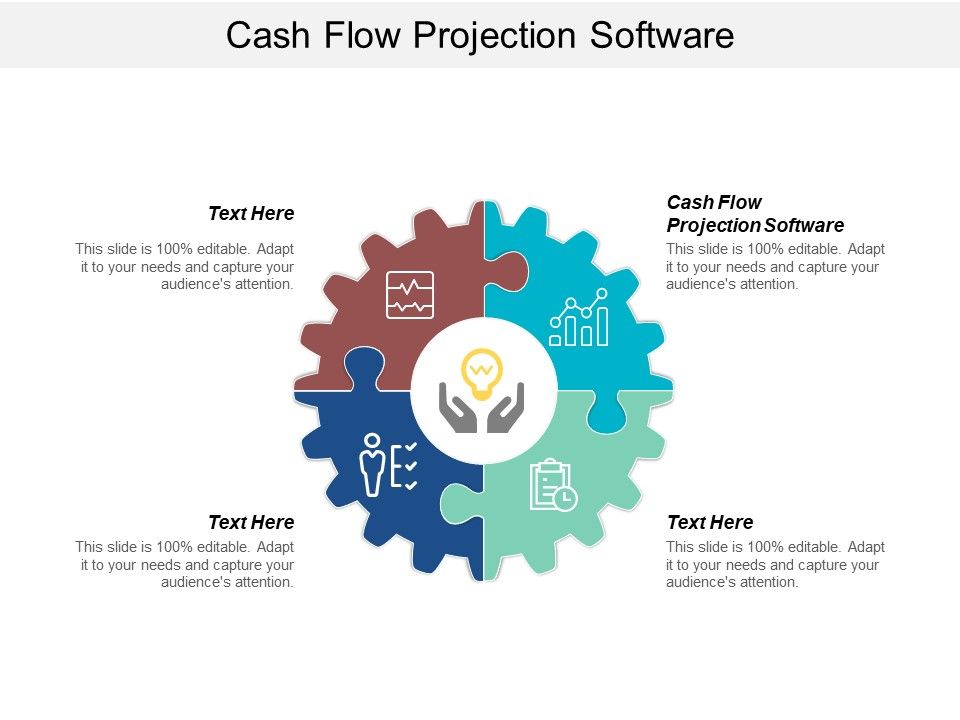 Cash Flow Projection Software

Text Here

This slide is 100% editable. Adapt it to your needs and capture your audience's attention.

Cash Flow Projection Software

This slide is 100% editable. Adapt it to your needs and capture your audience's attention.

Text Here

This slide is 100% editable. Adapt it to your needs and capture your audience's attention.

Text Here

This slide is 100% editable. Adapt it to your needs and capture your audience's attention.